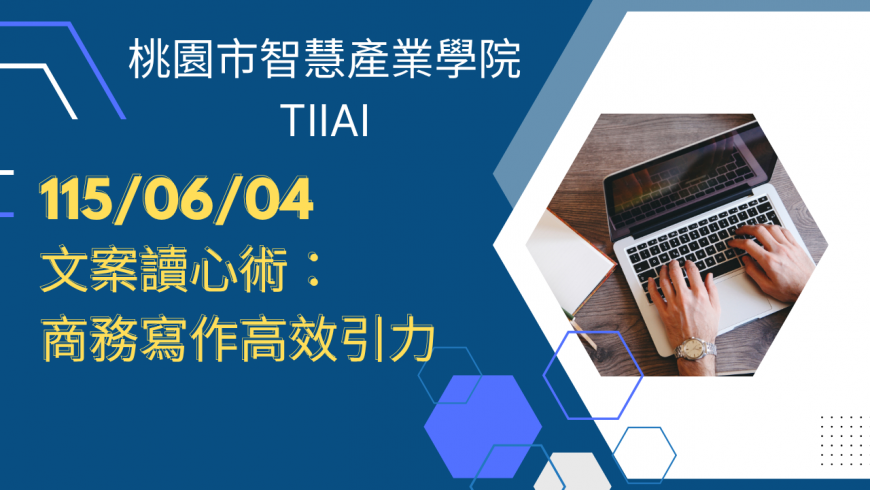 桃園市智慧產業學院
TIIAI

115/06/04
文案讀心術：
商務寫作高效引力